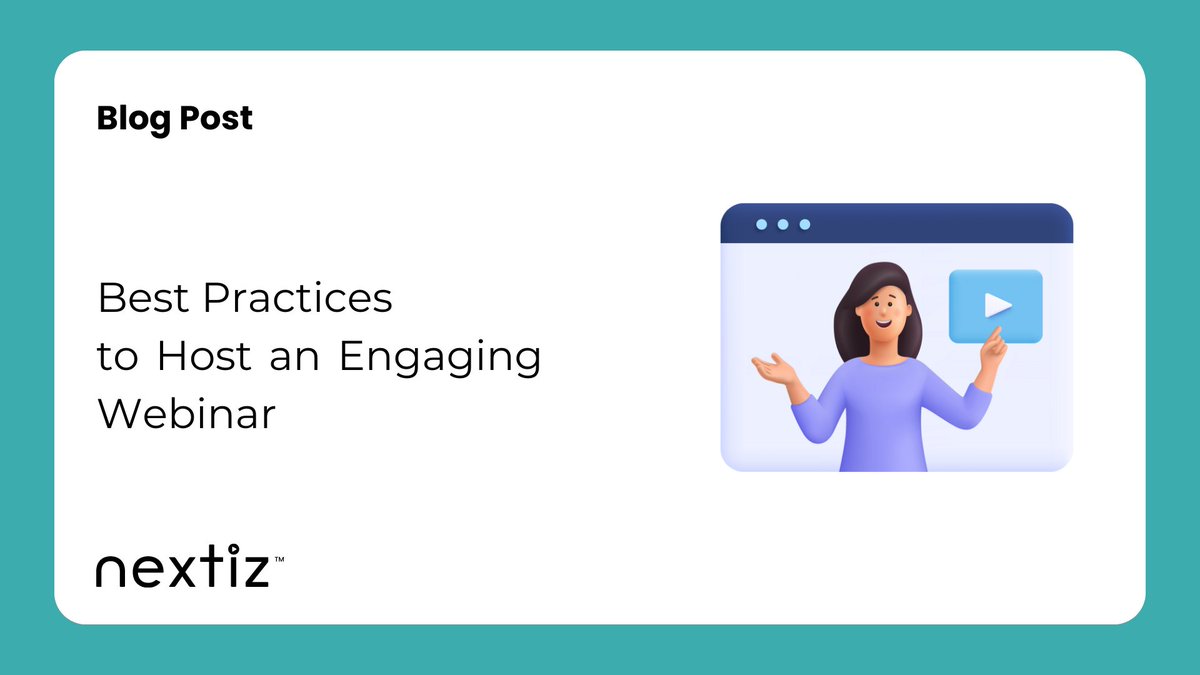 Blog Post

Best Practices to Host an Engaging Webinar

nextiz™